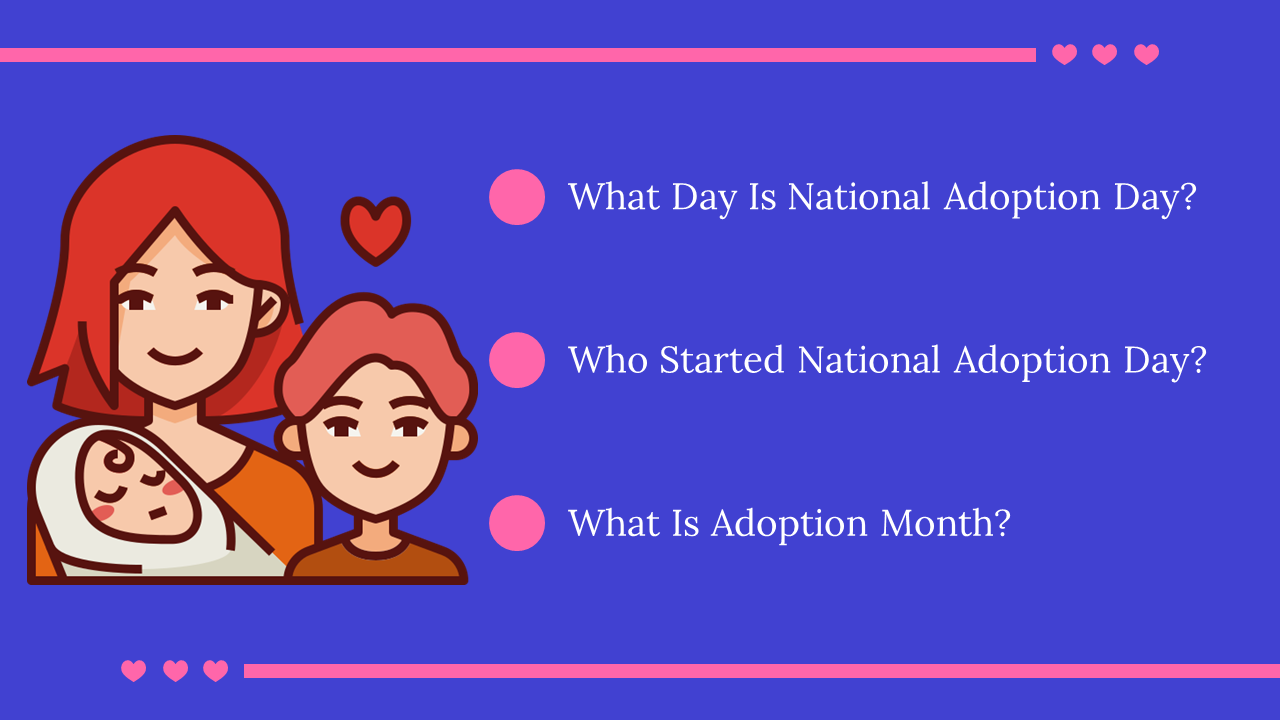 What Day Is National Adoption Day?

Who Started National Adoption Day?

What Is Adoption Month?